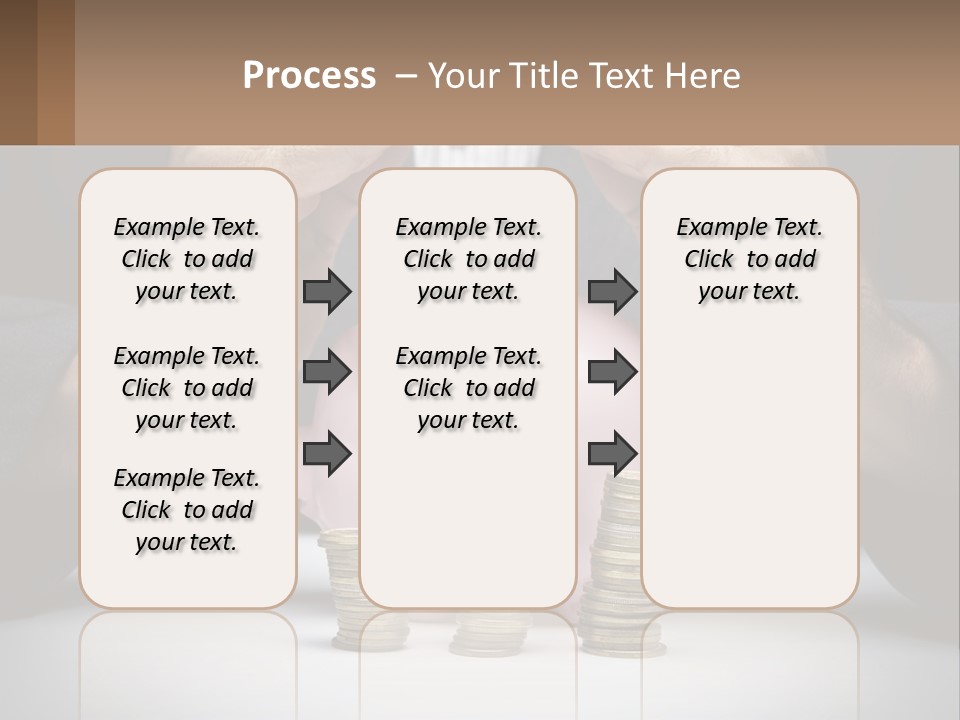 Process – Your Title Text Here

Example Text. Click to add your text.

Example Text. Click to add your text.

Example Text. Click to add your text.

Example Text. Click to add your text.

Example Text. Click to add your text.

Example Text. Click to add your text.